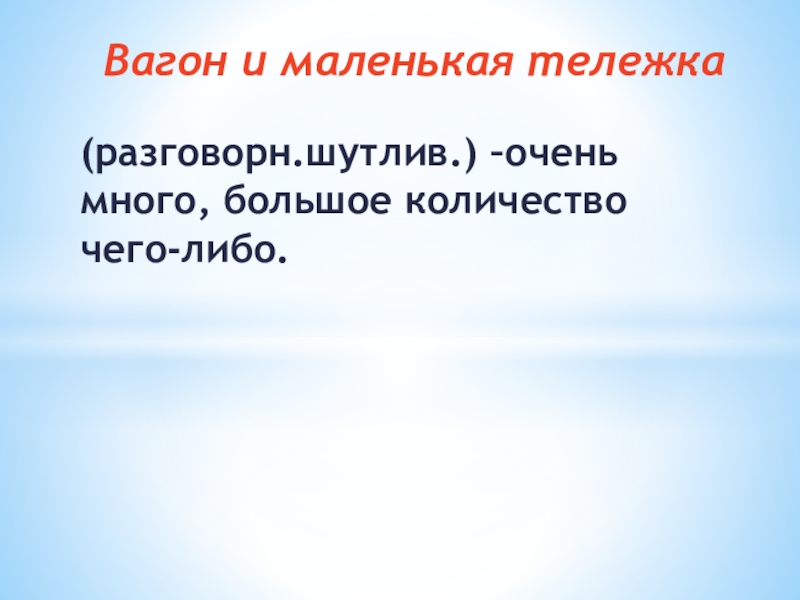 Вагон и маленькая тележка

(разговорн.шутлив.) –очень много, большое количество чего-либо.